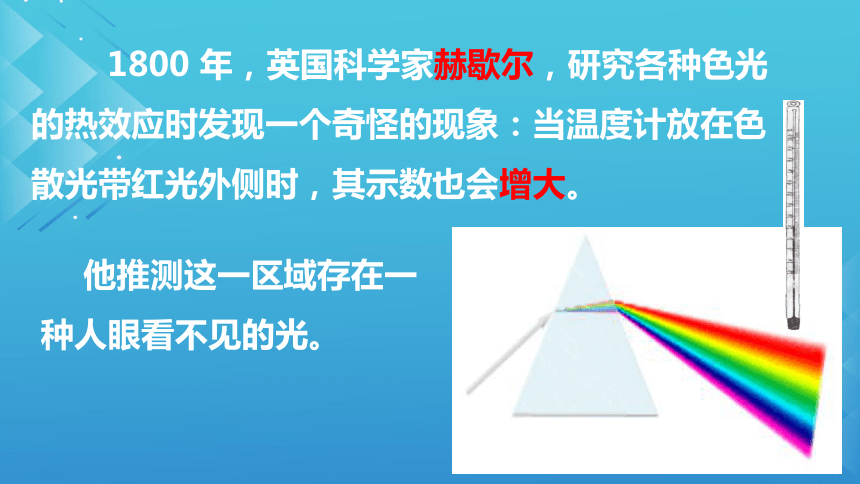 1800 年，英国科学家赫歇尔，研究各种色光的热效应时发现一个奇怪的现象：当温度计放在色散光带红光外侧时，其示数也会增大。

他推测这一区域存在一种人眼看不见的光。